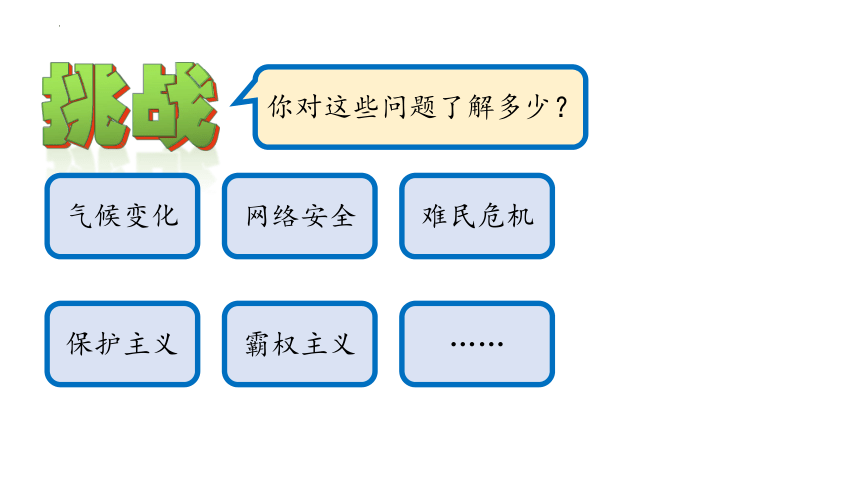 挑战

你对这些问题了解多少？

气候变化

网络安全

难民危机

保护主义

霸权主义

……